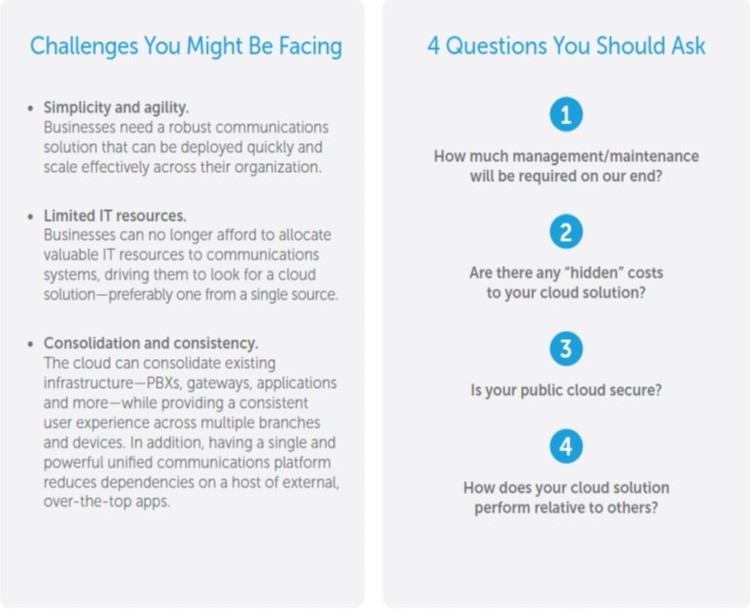 Challenges You Might Be Facing

• Simplicity and agility.
Businesses need a robust communications solution that can be deployed quickly and scale effectively across their organization.

• Limited IT resources.
Businesses can no longer afford to allocate valuable IT resources to communications systems, driving them to look for a cloud solution—preferably one from a single source.

• Consolidation and consistency.
The cloud can consolidate existing infrastructure—PBXs, gateways, applications and more—while providing a consistent user experience across multiple branches and devices. In addition, having a single and powerful unified communications platform reduces dependencies on a host of external, over-the-top apps.

4 Questions You Should Ask

1
How much management/maintenance will be required on our end?

2
Are there any "hidden" costs to your cloud solution?

3
Is your public cloud secure?

4
How does your cloud solution perform relative to others?